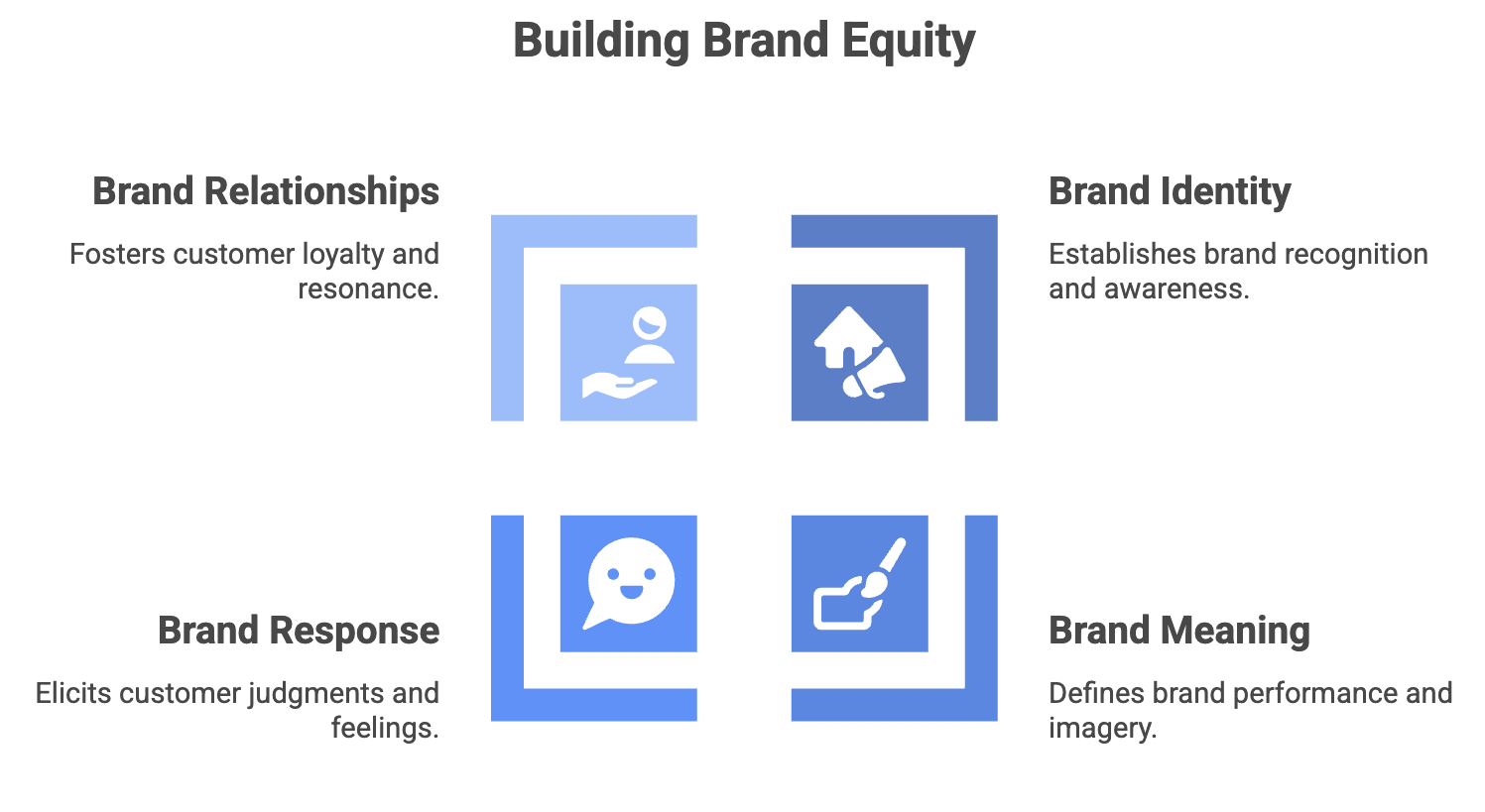 Building Brand Equity

Brand Relationships

Fosters customer loyalty and resonance.

Brand Identity

Establishes brand recognition and awareness.

Brand Response

Elicits customer judgments and feelings.

Brand Meaning

Defines brand performance and imagery.